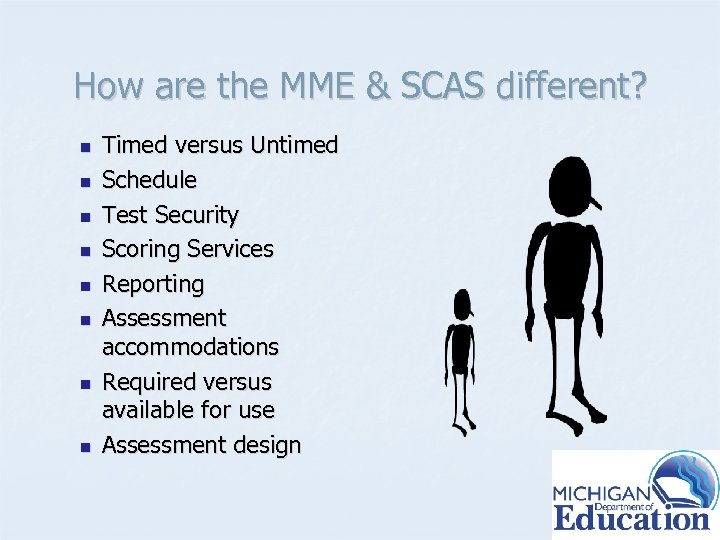 How are the MME & SCAS different?

- Timed versus Untimed
- Schedule
- Test Security
- Scoring Services
- Reporting
- Assessment accommodations
- Required versus available for use
- Assessment design

MICHIGAN Department of Education